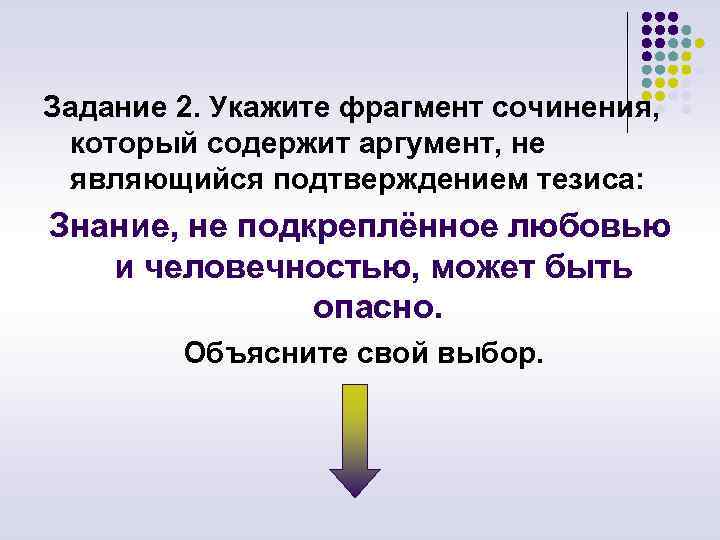 Задание 2. Укажите фрагмент сочинения, который содержит аргумент, не являющийся подтверждением тезиса:

Знание, не подкреплённое любовью и человечностью, может быть опасно.

Объясните свой выбор.